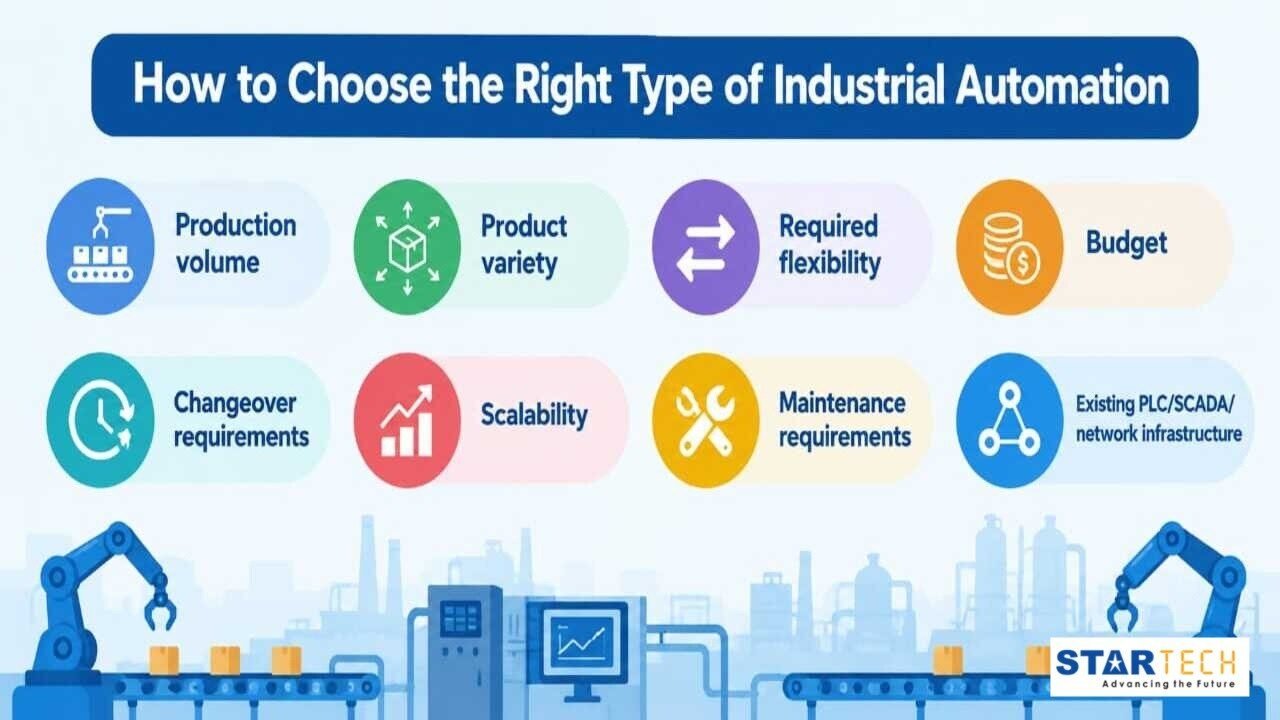 How to Choose the Right Type of Industrial Automation

Production volume

Product variety

Required flexibility

Budget

Changeover requirements

Scalability

Maintenance requirements

Existing PLC/SCADA/ network infrastructure

STARTECH
Advancing the Future